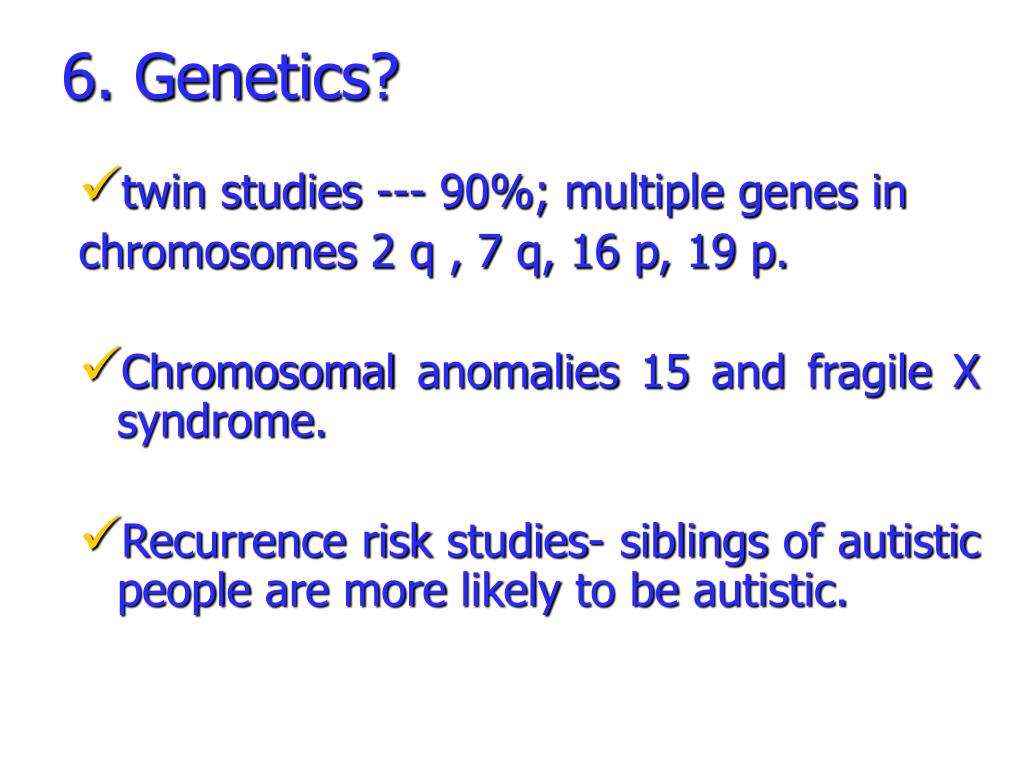 6. Genetics?

✓twin studies --- 90%; multiple genes in chromosomes 2 q , 7 q, 16 p, 19 p.

✓Chromosomal anomalies 15 and fragile X syndrome.

✓Recurrence risk studies- siblings of autistic people are more likely to be autistic.